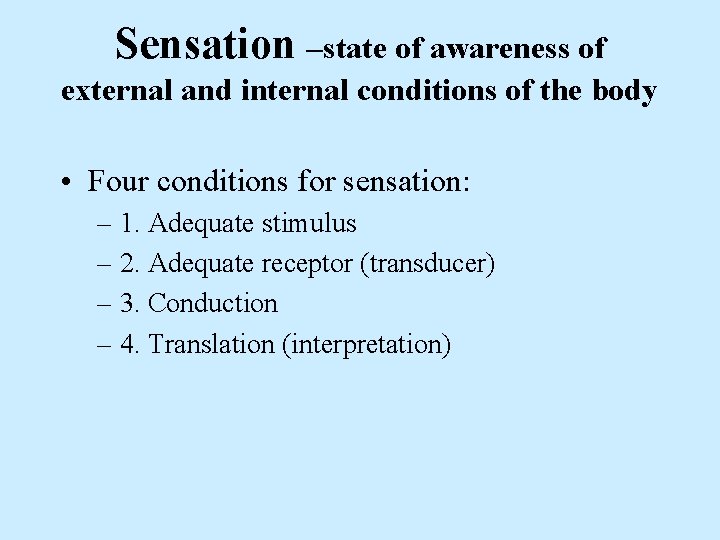 Sensation –state of awareness of external and internal conditions of the body

• Four conditions for sensation:
– 1. Adequate stimulus
– 2. Adequate receptor (transducer)
– 3. Conduction
– 4. Translation (interpretation)